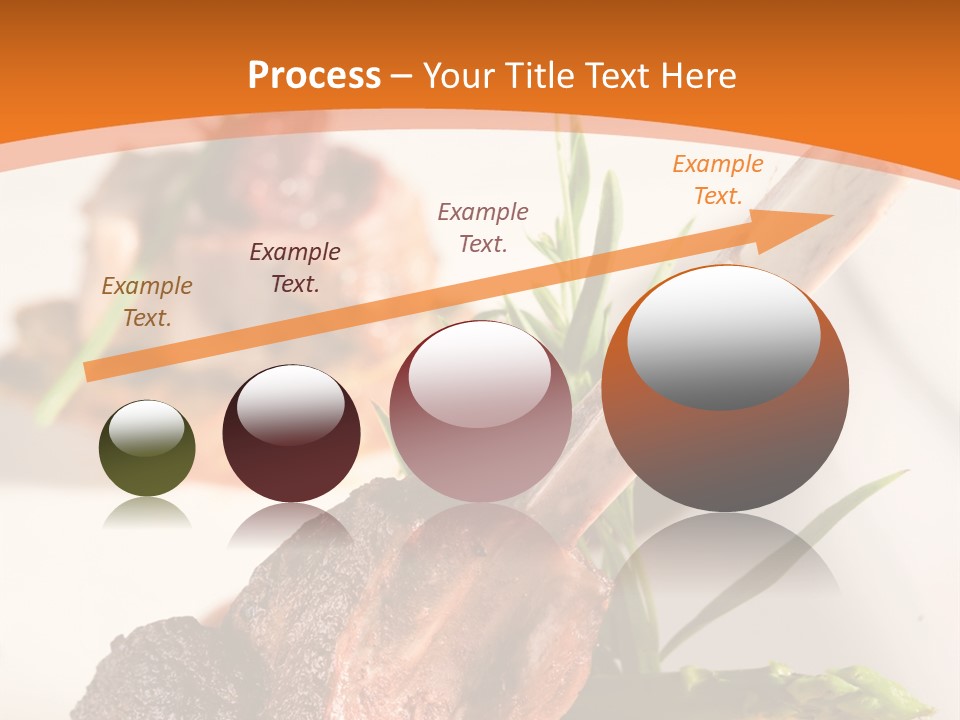 Process – Your Title Text Here

Example Text.

Example Text.

Example Text.

Example Text.